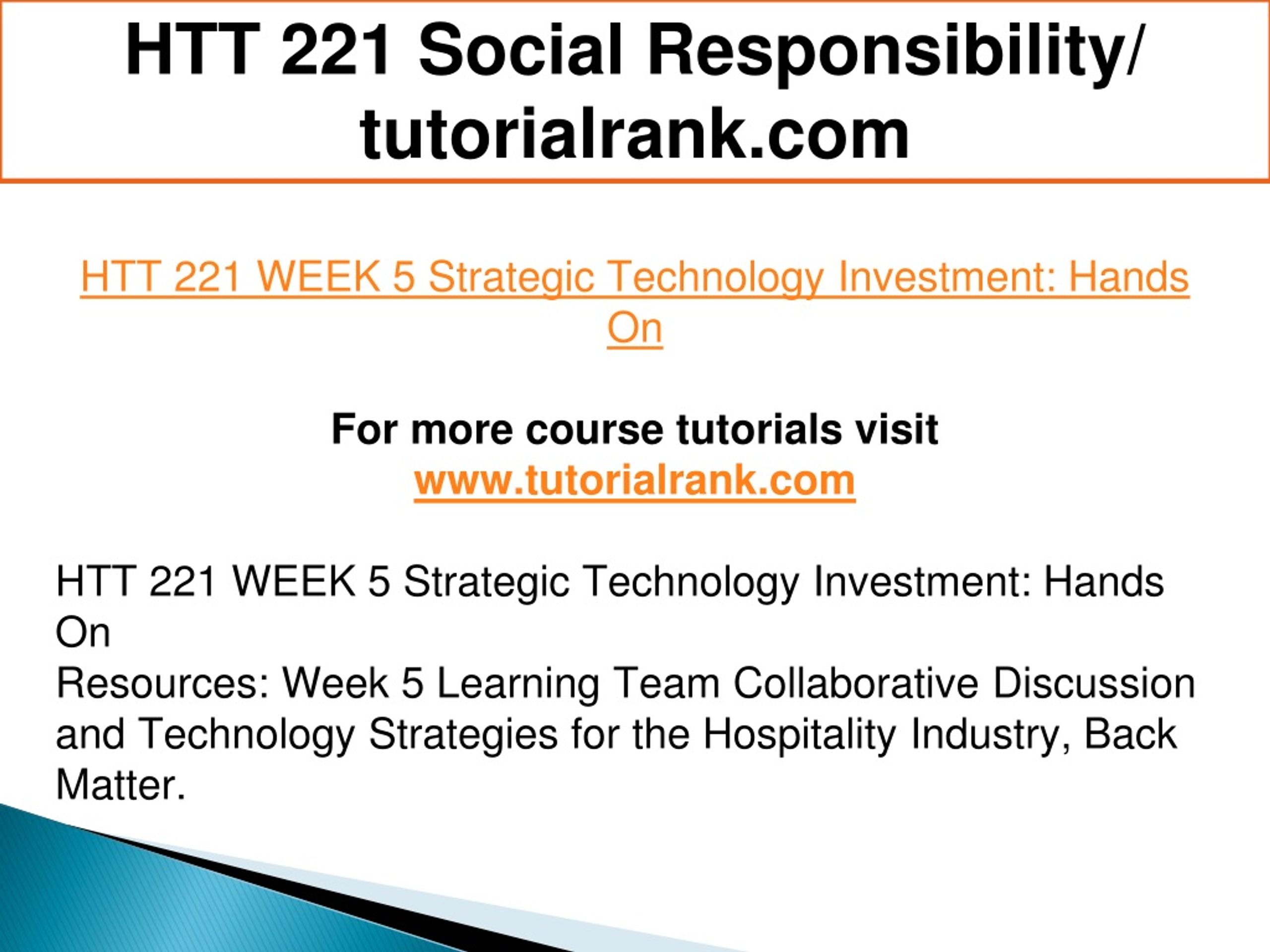 HTT 221 Social Responsibility/ tutorialrank.com

HTT 221 WEEK 5 Strategic Technology Investment: Hands On

For more course tutorials visit
www.tutorialrank.com

HTT 221 WEEK 5 Strategic Technology Investment: Hands On
Resources: Week 5 Learning Team Collaborative Discussion and Technology Strategies for the Hospitality Industry, Back Matter.